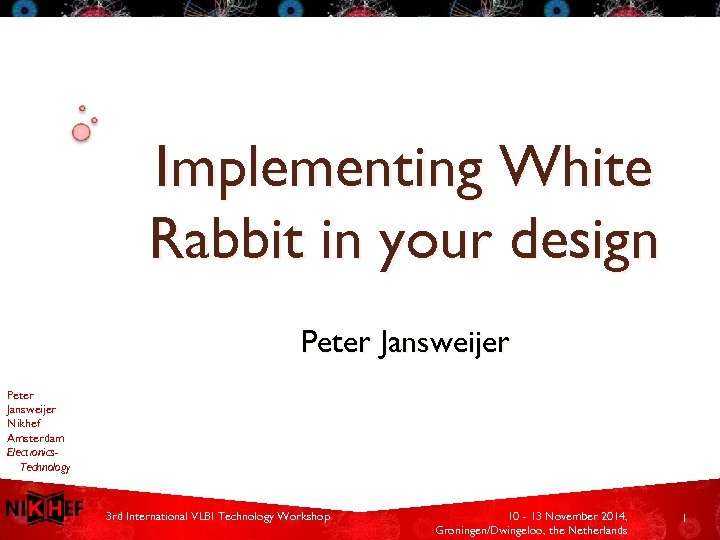 Implementing White Rabbit in your design

Peter Jansweijer

Peter Jansweijer Nikhef Amsterdam Electronics-Technology

NIKHEF

3rd International VLBI Technology Workshop

10 - 13 November 2014, Groningen/Dwingeloo, the Netherlands

1